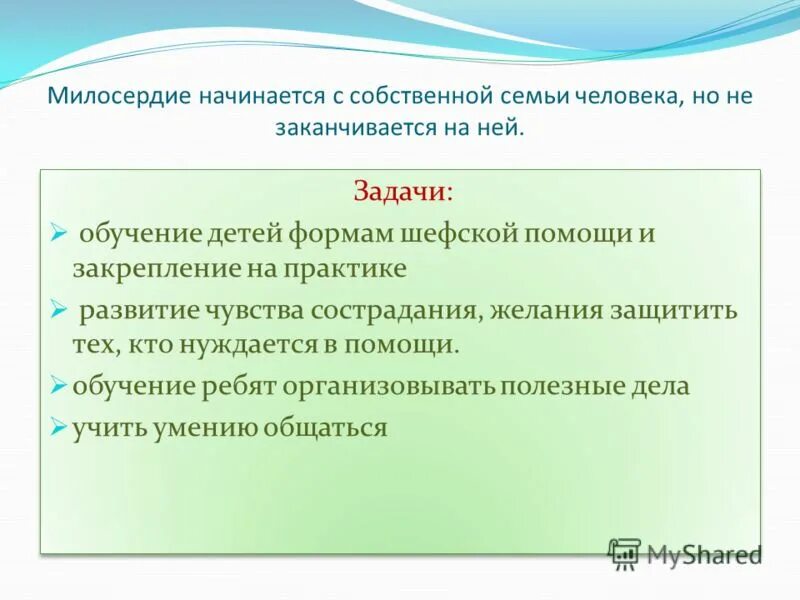 Милосердие начинается с собственной семьи человека, но не заканчивается на ней.

Задачи:

➢ обучение детей формам шефской помощи и закрепление на практике

➢ развитие чувства сострадания, желания защитить тех, кто нуждается в помощи.

➢ обучение ребят организовывать полезные дела

➢ учить умению общаться

MyShared